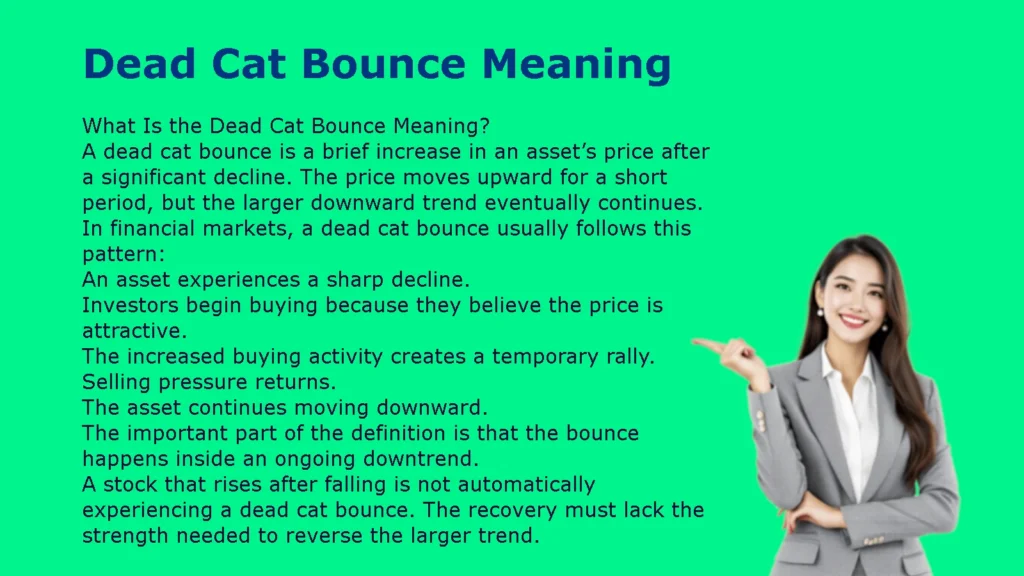 Dead Cat Bounce Meaning

What Is the Dead Cat Bounce Meaning?
A dead cat bounce is a brief increase in an asset's price after a significant decline. The price moves upward for a short period, but the larger downward trend eventually continues.
In financial markets, a dead cat bounce usually follows this pattern:
An asset experiences a sharp decline.
Investors begin buying because they believe the price is attractive.
The increased buying activity creates a temporary rally.
Selling pressure returns.
The asset continues moving downward.
The important part of the definition is that the bounce happens inside an ongoing downtrend.
A stock that rises after falling is not automatically experiencing a dead cat bounce. The recovery must lack the strength needed to reverse the larger trend.